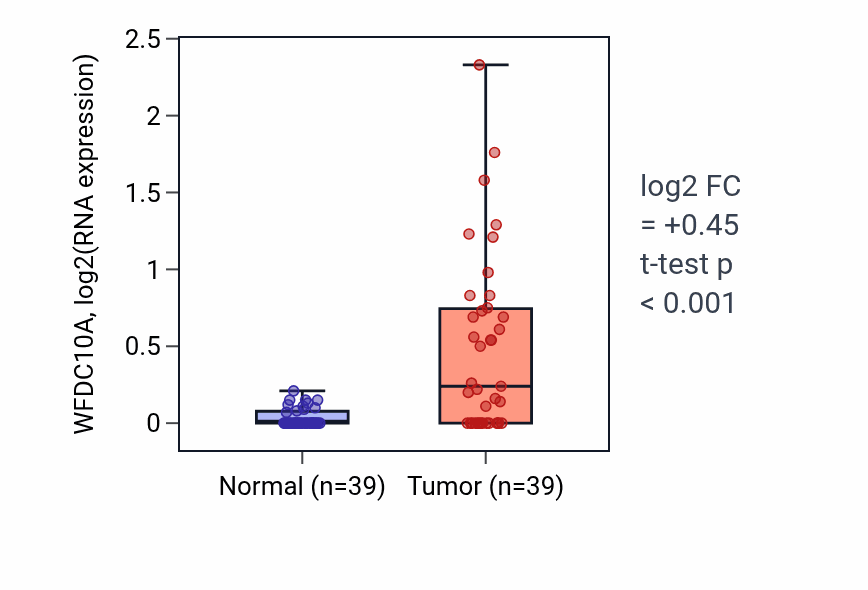 WFDC10A, log2(RNA expression)

2.5
2
1.5
1
0.5
0

Normal (n=39)
Tumor (n=39)

log2 FC
= +0.45
t-test p
< 0.001